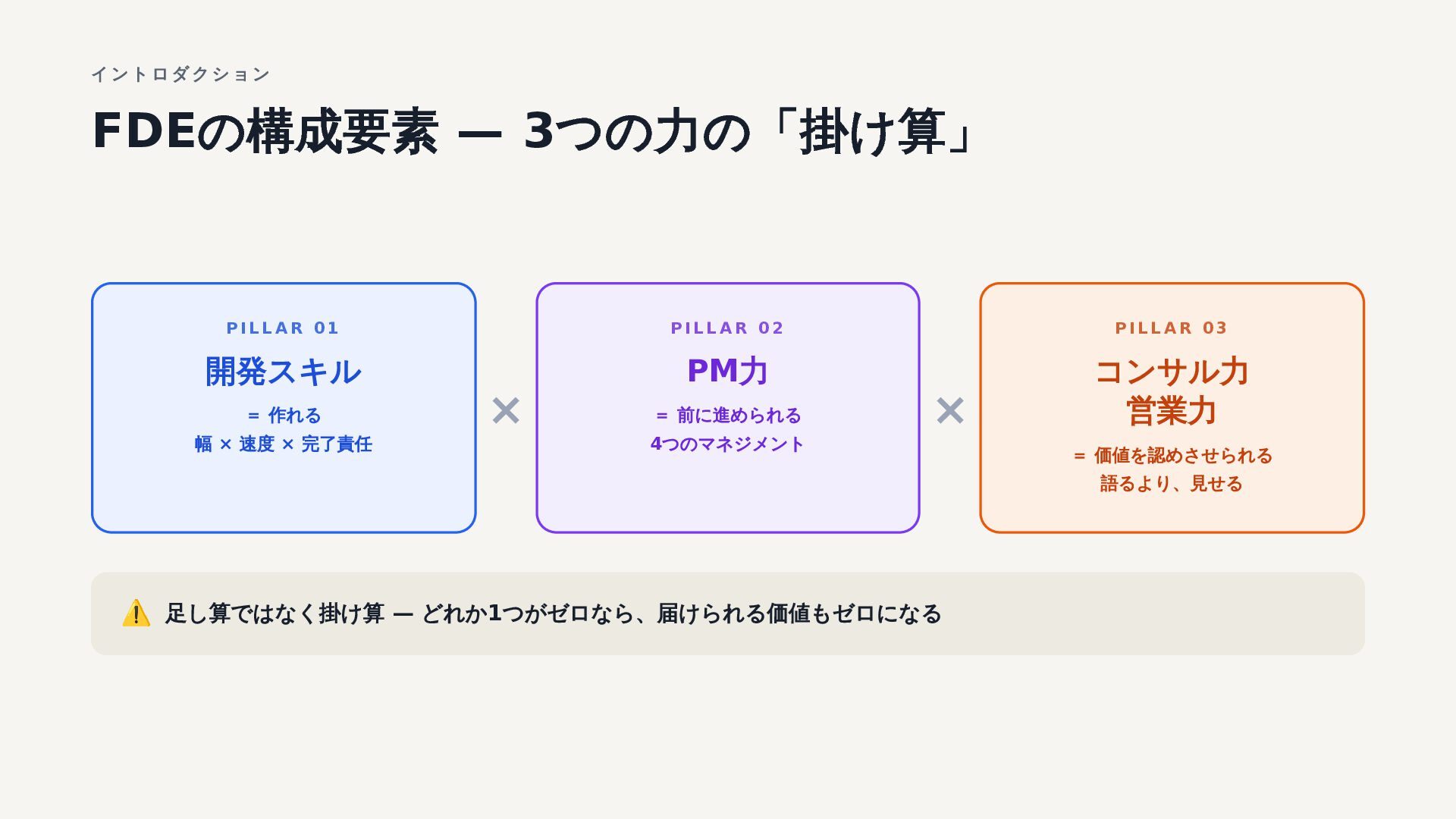 イントロダクション

FDEの構成要素 — 3つの力の「掛け算」

PILLAR 01

開発スキル

= 作れる
幅 × 速度 × 完了責任

×

PILLAR 02

PM力

= 前に進められる
4つのマネジメント

×

PILLAR 03

コンサル力
営業力

= 価値を認めさせられる
語るより、見せる

⚠️ 足し算ではなく掛け算 — どれか1つがゼロなら、届けられる価値もゼロになる